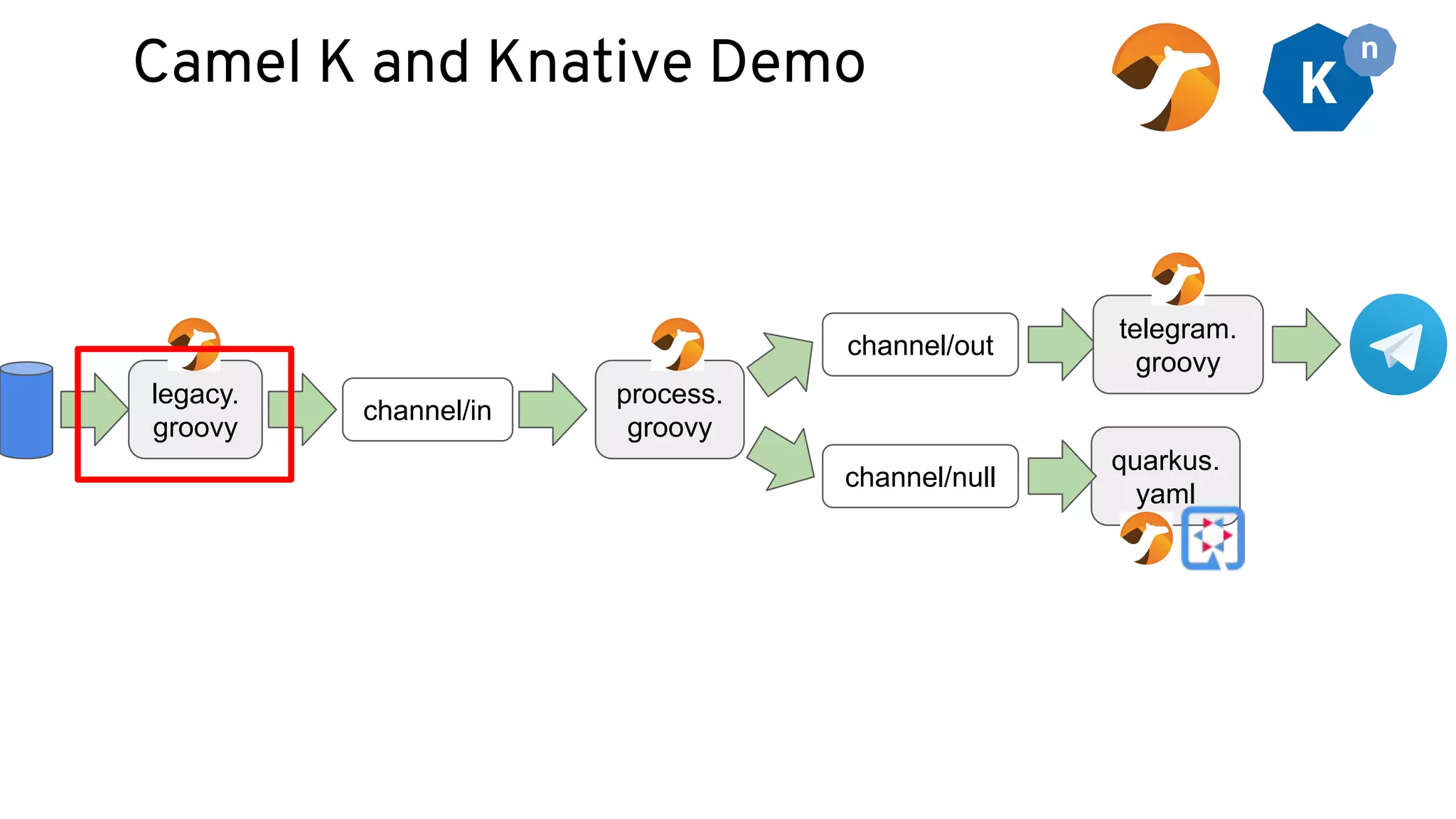 Camel K and Knative Demo

K n

legacy. groovy

channel/in

process. groovy

channel/out

telegram. groovy

channel/null

quarkus. yaml